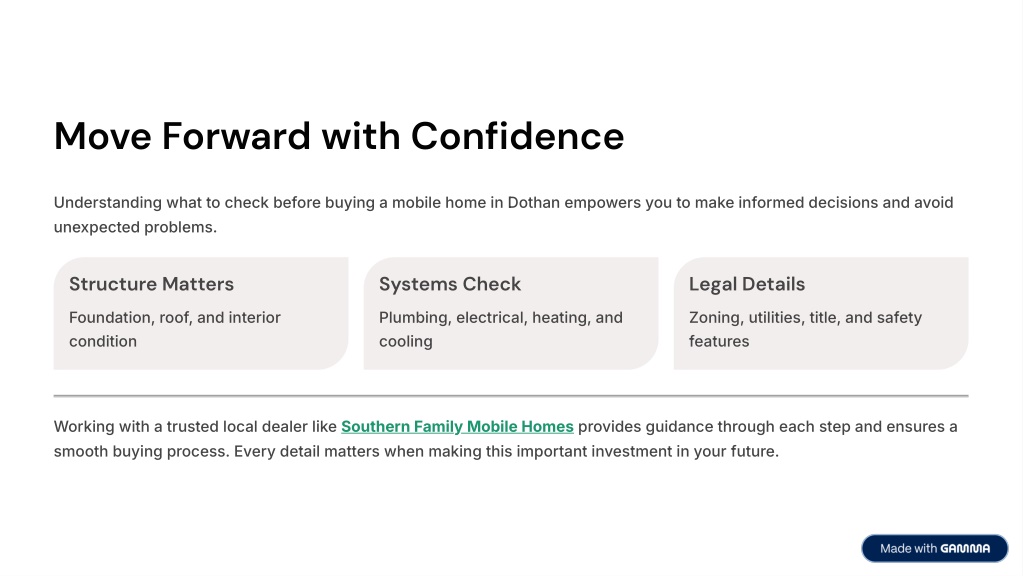 Move Forward with Confidence

Understanding what to check before buying a mobile home in Dothan empowers you to make informed decisions and avoid unexpected problems.

Structure Matters

Foundation, roof, and interior condition

Systems Check

Plumbing, electrical, heating, and cooling

Legal Details

Zoning, utilities, title, and safety features

Working with a trusted local dealer like Southern Family Mobile Homes provides guidance through each step and ensures a smooth buying process. Every detail matters when making this important investment in your future.

Made with GAMMA